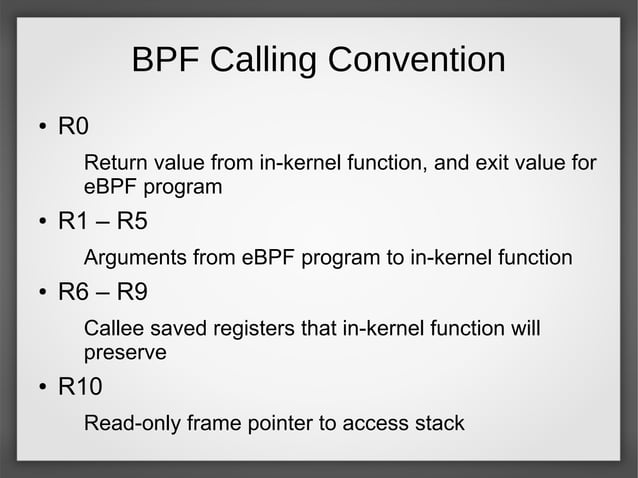 BPF Calling Convention

• R0

Return value from in-kernel function, and exit value for eBPF program

• R1 – R5

Arguments from eBPF program to in-kernel function

• R6 – R9

Callee saved registers that in-kernel function will preserve

• R10

Read-only frame pointer to access stack